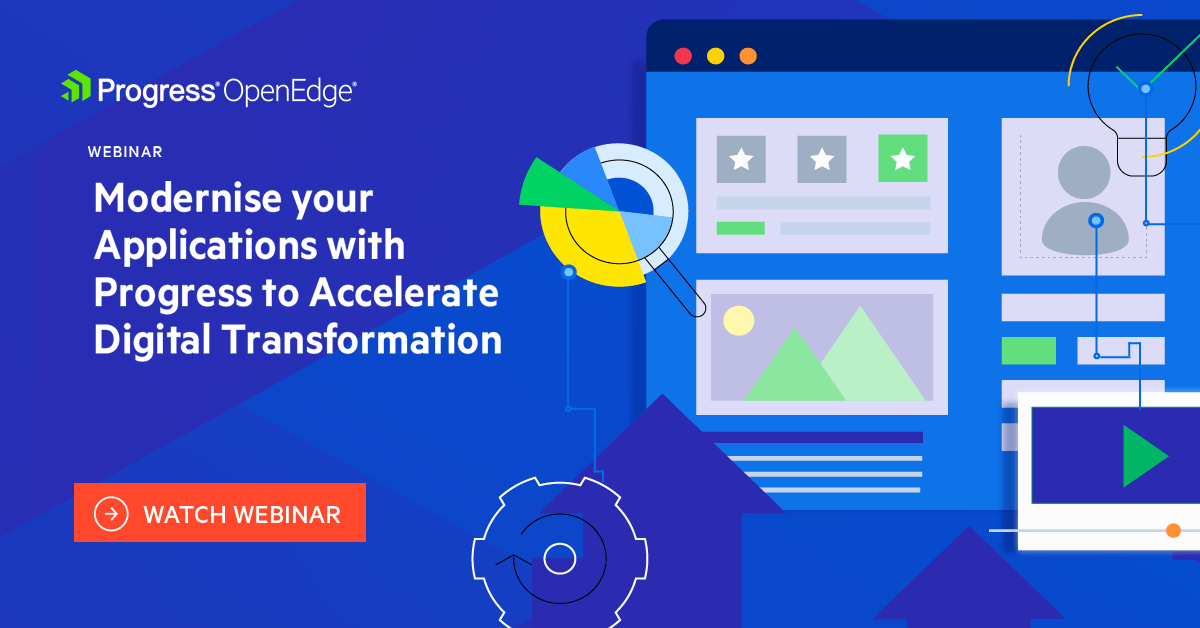 Progress® OpenEdge®

WEBINAR

Modernise your Applications with Progress to Accelerate Digital Transformation

WATCH WEBINAR